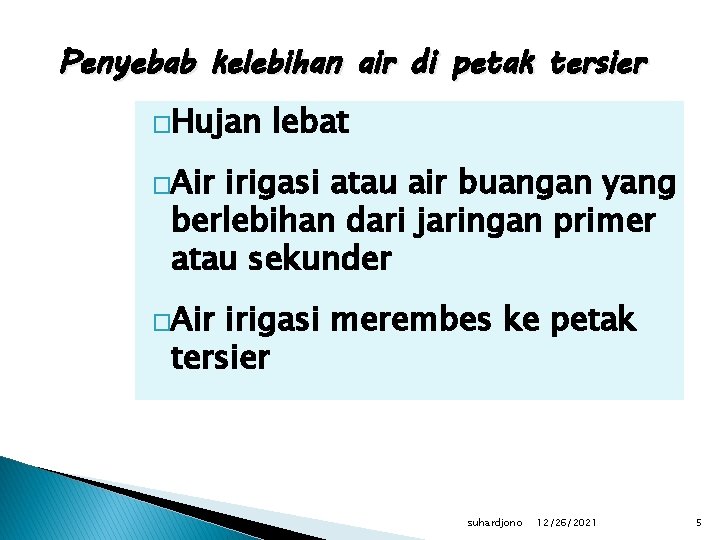 Penyebab kelebihan air di petak tersier

□Hujan lebat

□Air irigasi atau air buangan yang berlebihan dari jaringan primer atau sekunder

□Air irigasi merembes ke petak tersier

suhardjono 12/26/2021 5